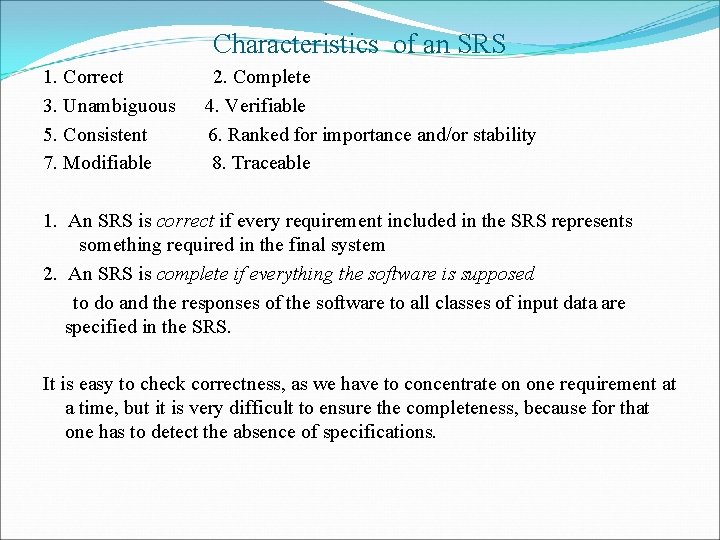 Characteristics of an SRS

1. Correct 2. Complete
3. Unambiguous 4. Verifiable
5. Consistent 6. Ranked for importance and/or stability
7. Modifiable 8. Traceable

1. An SRS is correct if every requirement included in the SRS represents something required in the final system
2. An SRS is complete if everything the software is supposed to do and the responses of the software to all classes of input data are specified in the SRS.

It is easy to check correctness, as we have to concentrate on one requirement at a time, but it is very difficult to ensure the completeness, because for that one has to detect the absence of specifications.